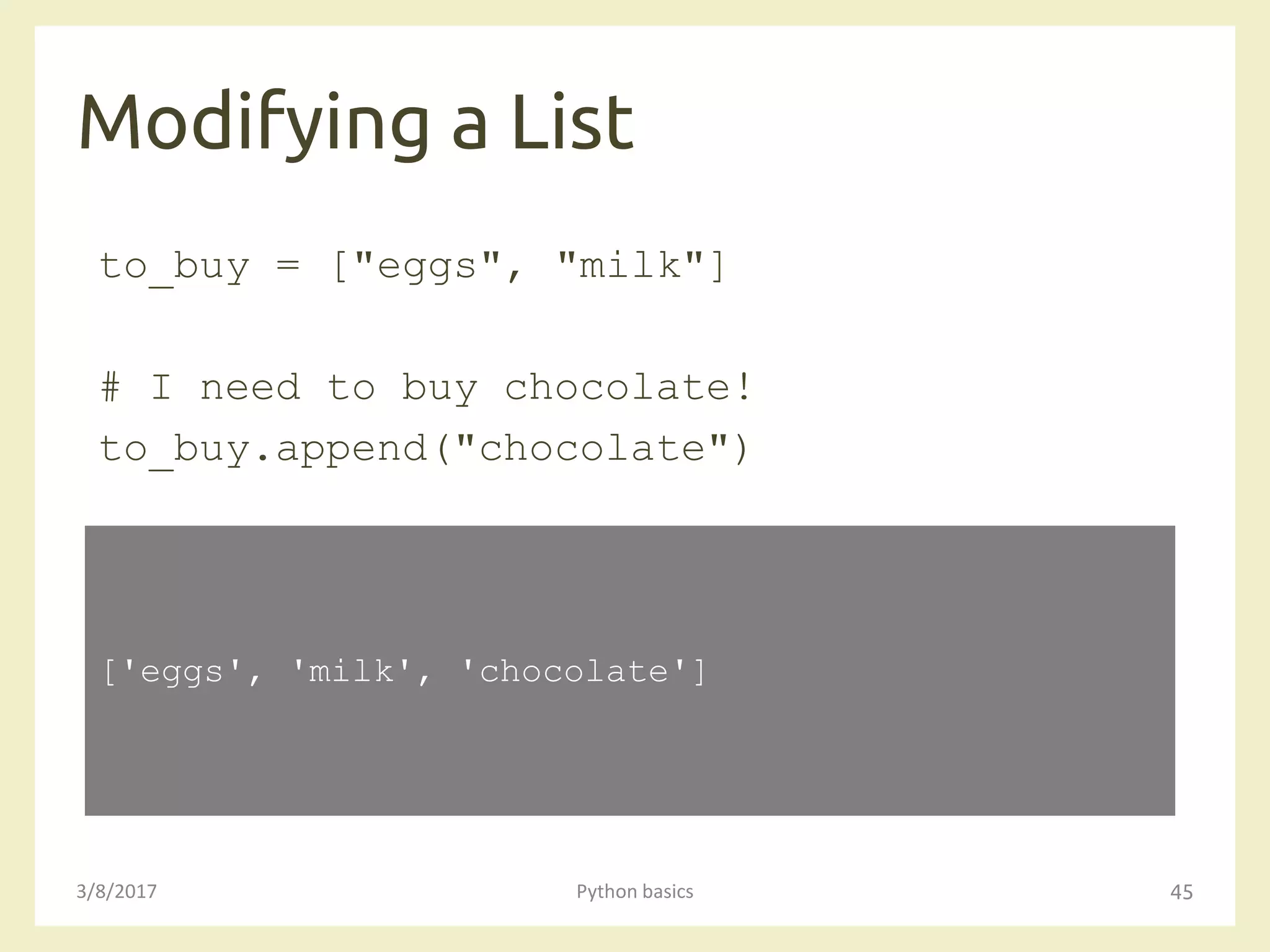 Modifying a List

to_buy = ["eggs", "milk"]

# I need to buy chocolate!
to_buy.append("chocolate")

['eggs', 'milk', 'chocolate']

3/8/2017

Python basics

45